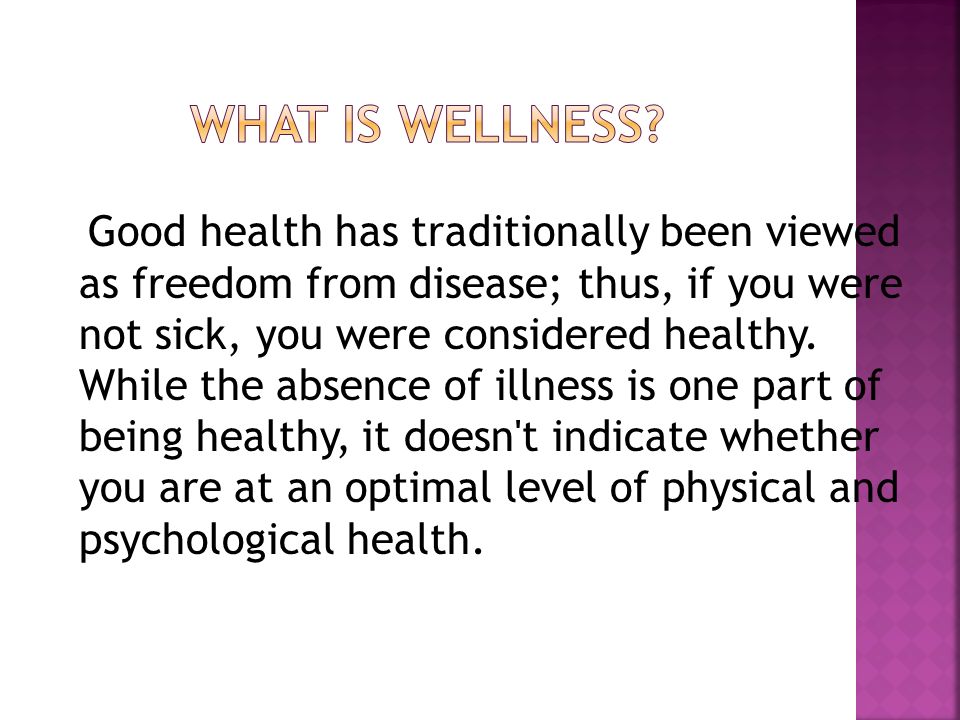 WHAT IS WELLNESS?

Good health has traditionally been viewed as freedom from disease; thus, if you were not sick, you were considered healthy. While the absence of illness is one part of being healthy, it doesn't indicate whether you are at an optimal level of physical and psychological health.